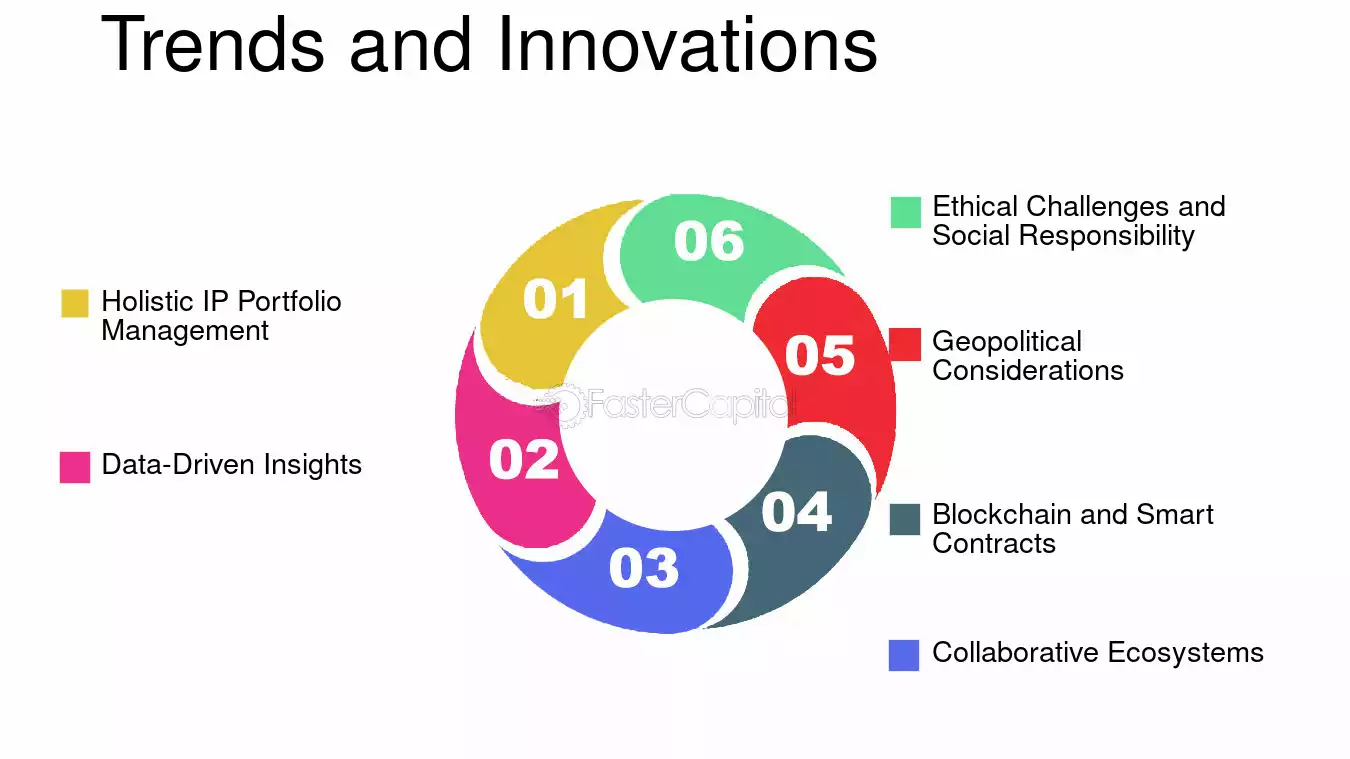 Trends and Innovations

Holistic IP Portfolio Management

Data-Driven Insights

01

02

03

04

05

06

FasterCapital

Ethical Challenges and Social Responsibility

Geopolitical Considerations

Blockchain and Smart Contracts

Collaborative Ecosystems